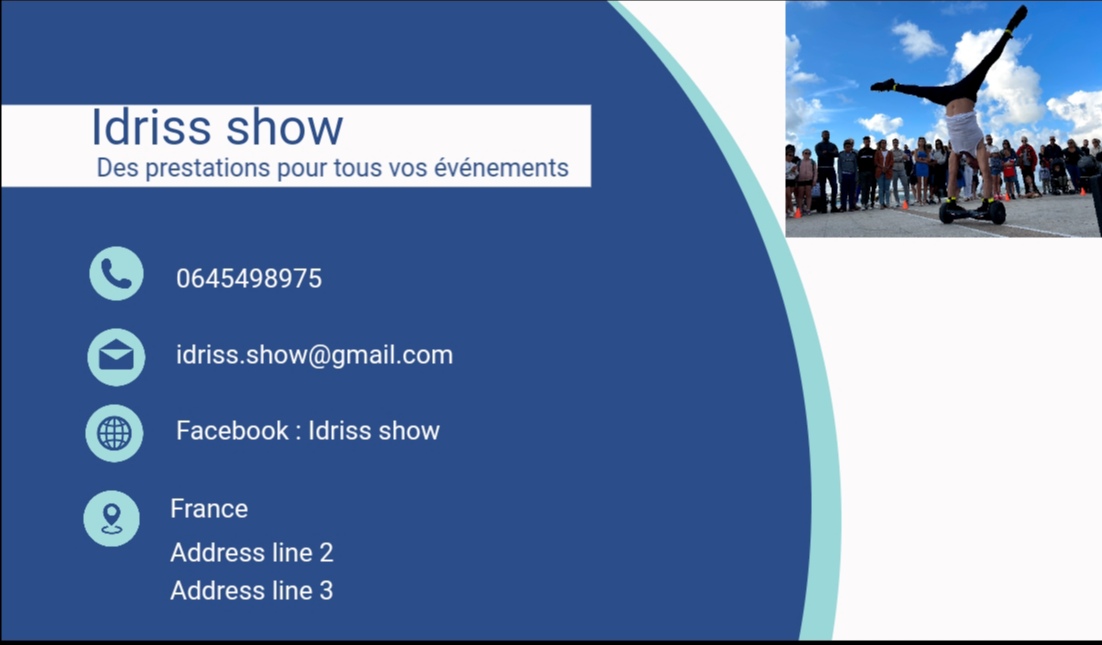 Idriss show
Des prestations pour tous vos événements

0645498975

idriss.show@gmail.com

Facebook : Idriss show

France
Address line 2
Address line 3